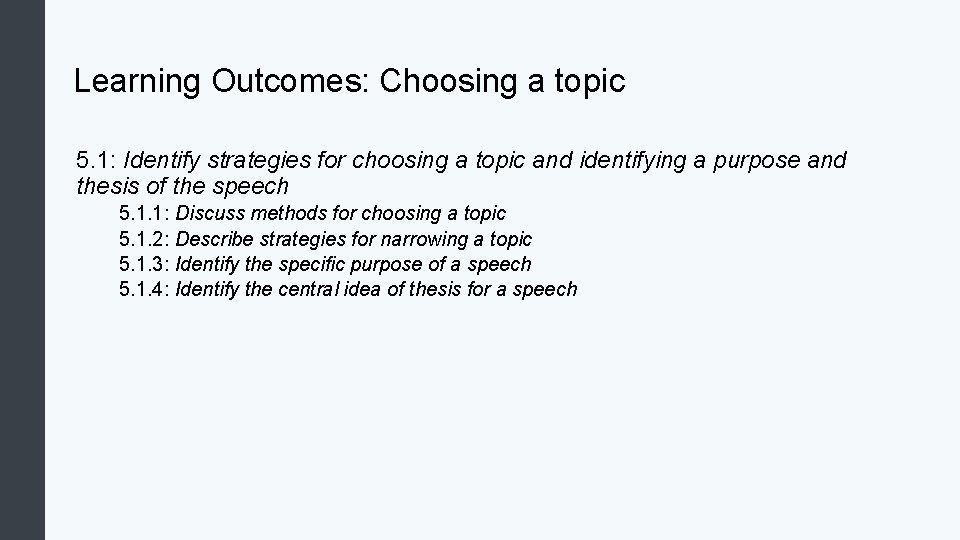 Learning Outcomes: Choosing a topic

5.1: Identify strategies for choosing a topic and identifying a purpose and thesis of the speech

5.1.1: Discuss methods for choosing a topic
5.1.2: Describe strategies for narrowing a topic
5.1.3: Identify the specific purpose of a speech
5.1.4: Identify the central idea of thesis for a speech